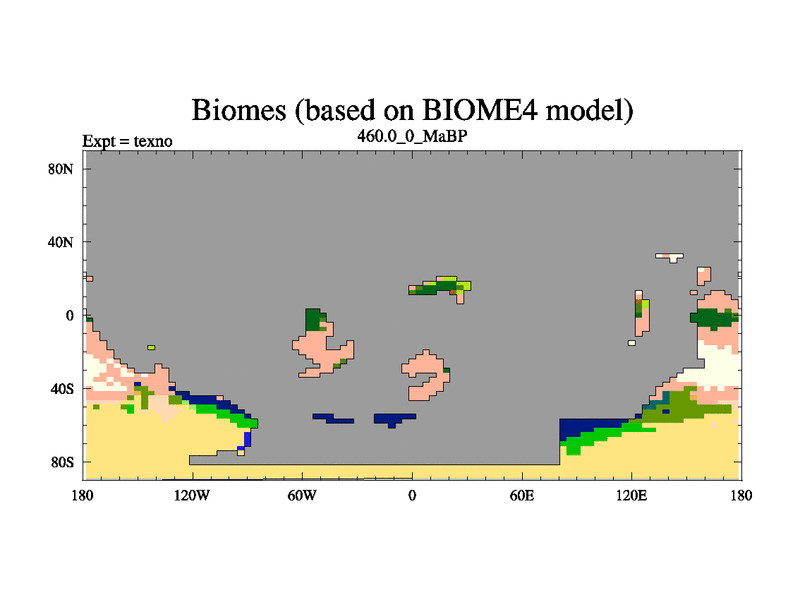 Biomes (based on BIOME4 model)

Expt = texno

460.0_0_MaBP

80N
40N
0
40S
80S

180
120W
60W
0
60E
120E
180